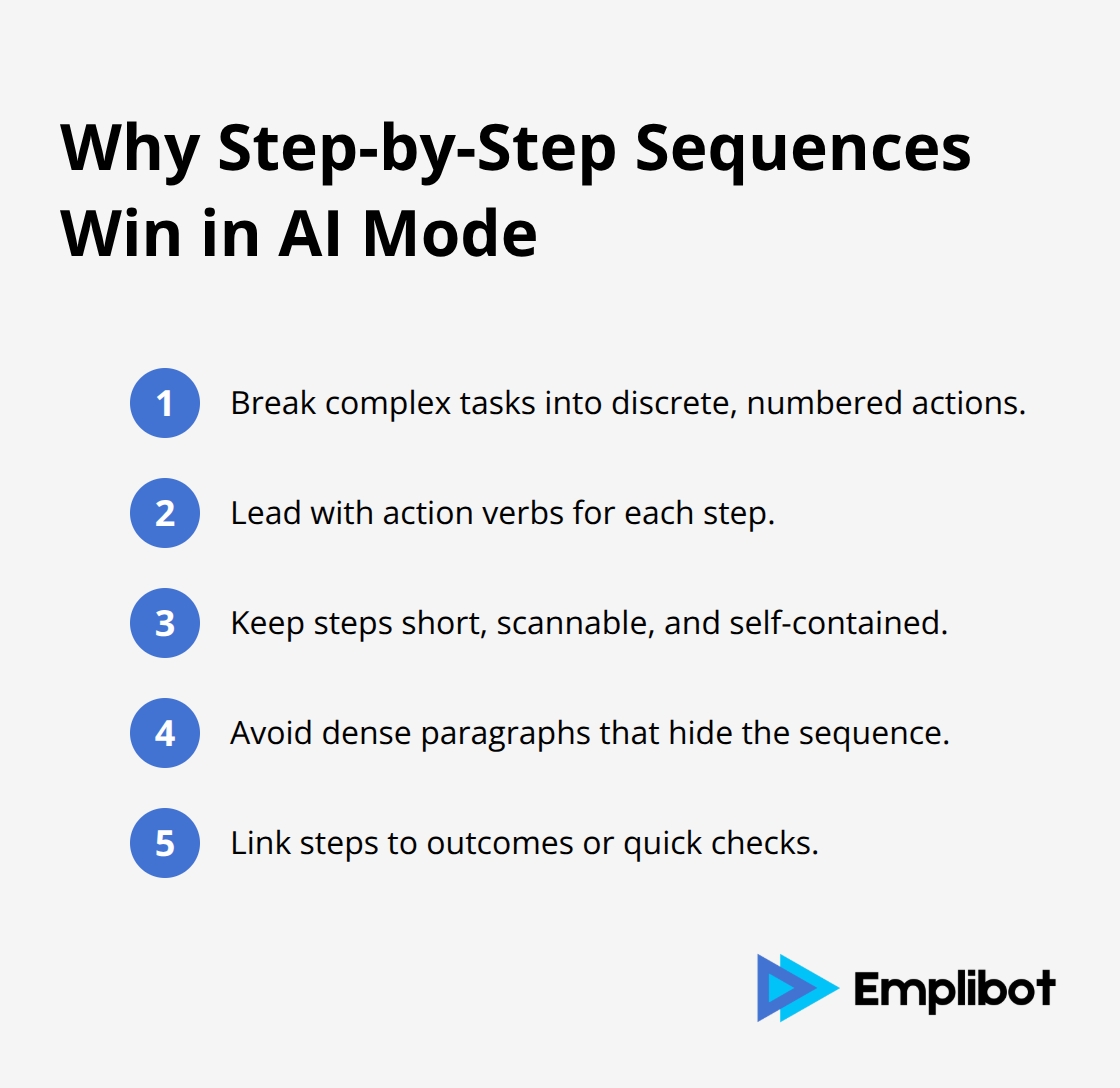 Why Step-by-Step Sequences Win in AI Mode

1 Break complex tasks into discrete, numbered actions.

2 Lead with action verbs for each step.

3 Keep steps short, scannable, and self-contained.

4 Avoid dense paragraphs that hide the sequence.

5 Link steps to outcomes or quick checks.

Emplibot